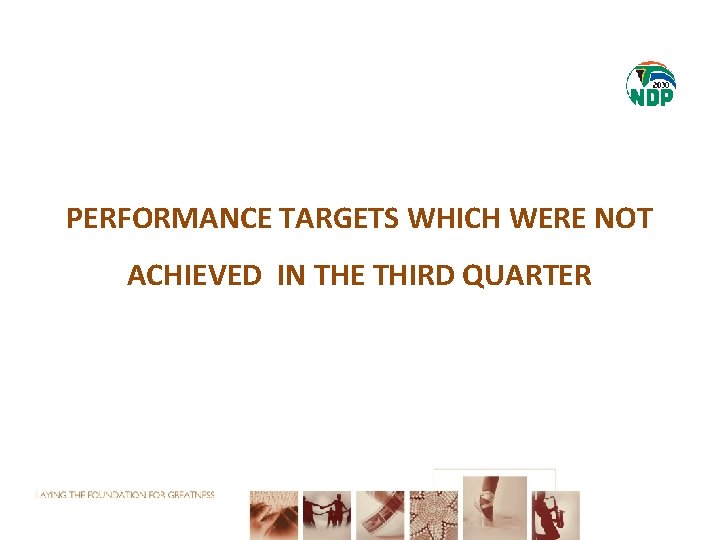 2030
NDP

PERFORMANCE TARGETS WHICH WERE NOT ACHIEVED IN THE THIRD QUARTER

LAYING THE FOUNDATION FOR GREATNESS